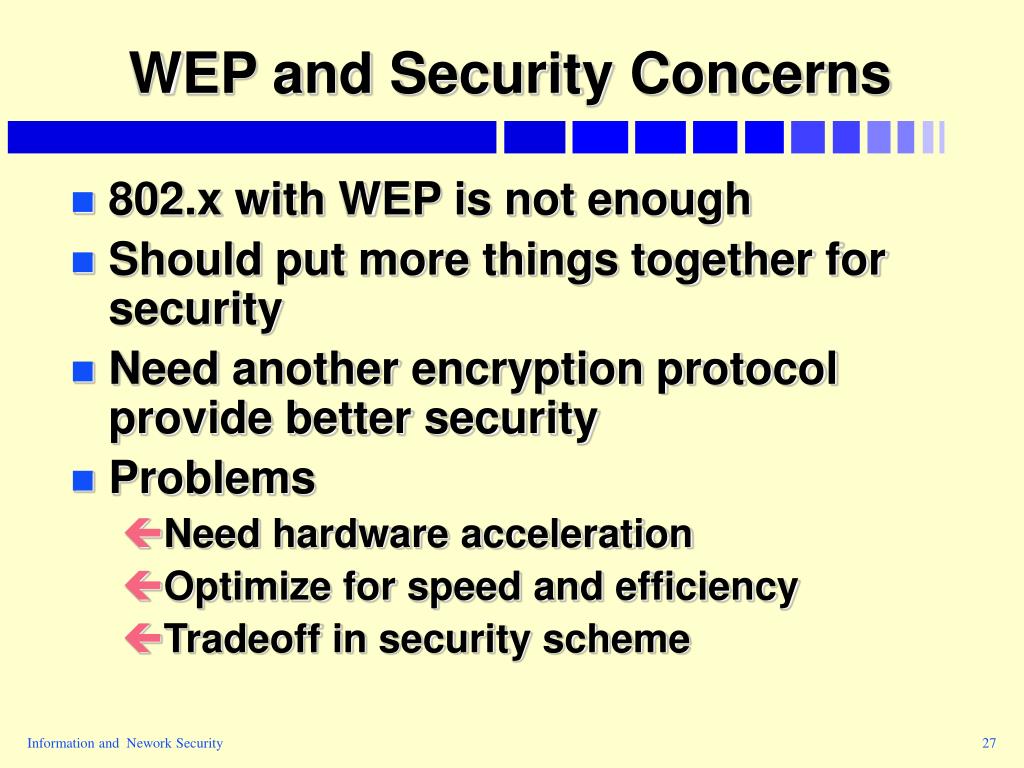 WEP and Security Concerns

802.x with WEP is not enough

Should put more things together for security

Need another encryption protocol provide better security

Problems

Need hardware acceleration

Optimize for speed and efficiency

Tradeoff in security scheme

Information and Nework Security

27